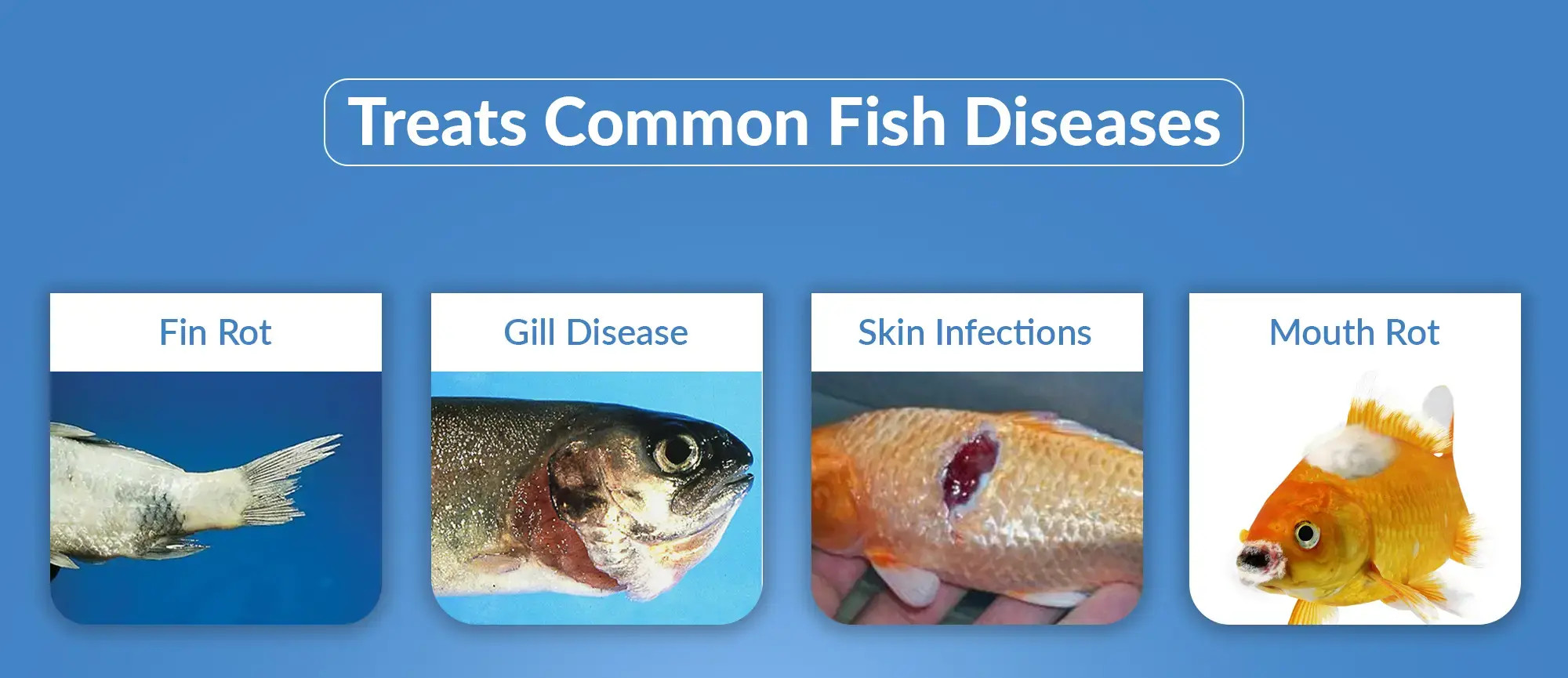 Treats Common Fish Diseases

Fin Rot

Gill Disease

Skin Infections

Mouth Rot